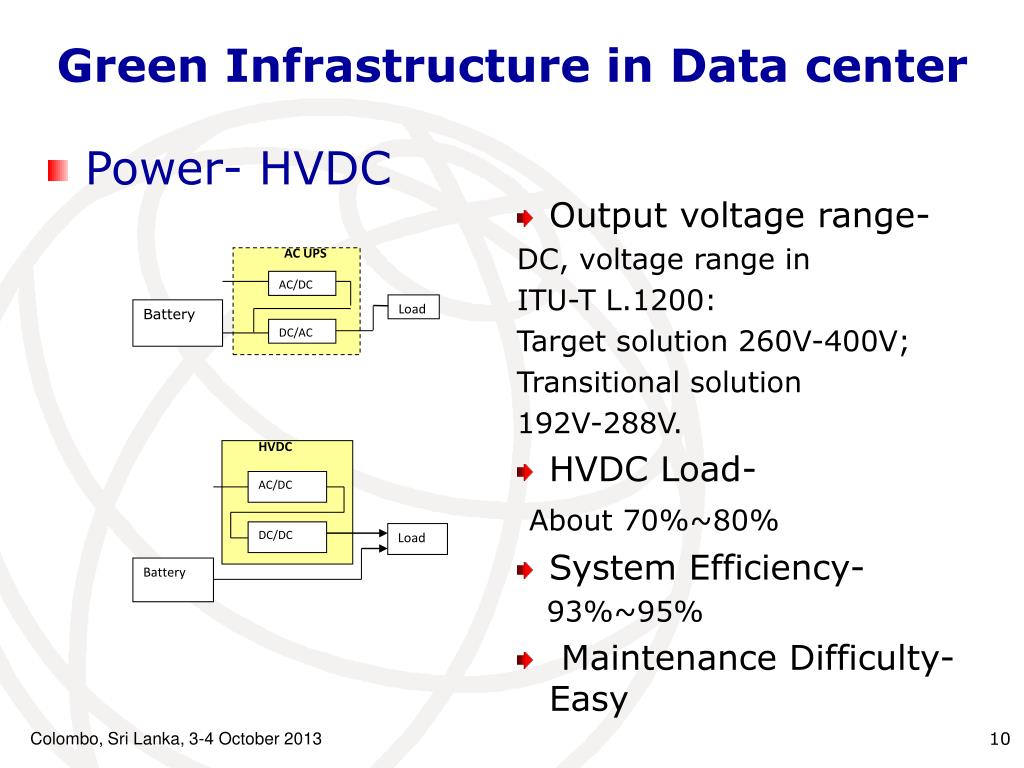 Green Infrastructure in Data center

Power- HVDC

AC UPS
AC/DC
Battery
Load
DC/AC

HVDC
AC/DC
DC/DC
Load
Battery

Output voltage range-
DC, voltage range in ITU-T L.1200:
Target solution 260V-400V;
Transitional solution 192V-288V.

HVDC Load-
About 70%~80%

System Efficiency-
93%~95%

Maintenance Difficulty-
Easy

Colombo, Sri Lanka, 3-4 October 2013

10